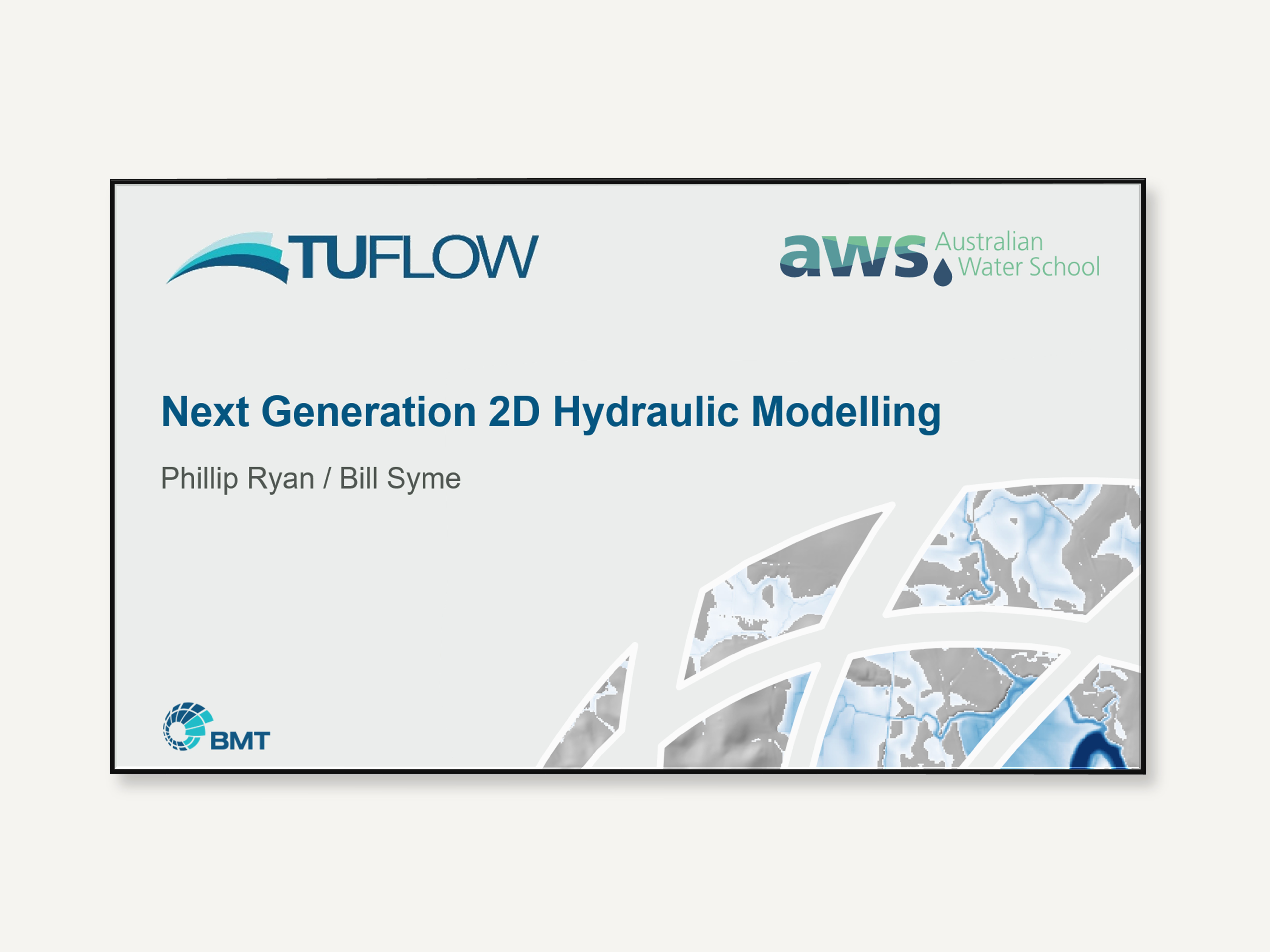 TUFLOW

aws Australian Water School

Next Generation 2D Hydraulic Modelling

Phillip Ryan / Bill Syme

BMT